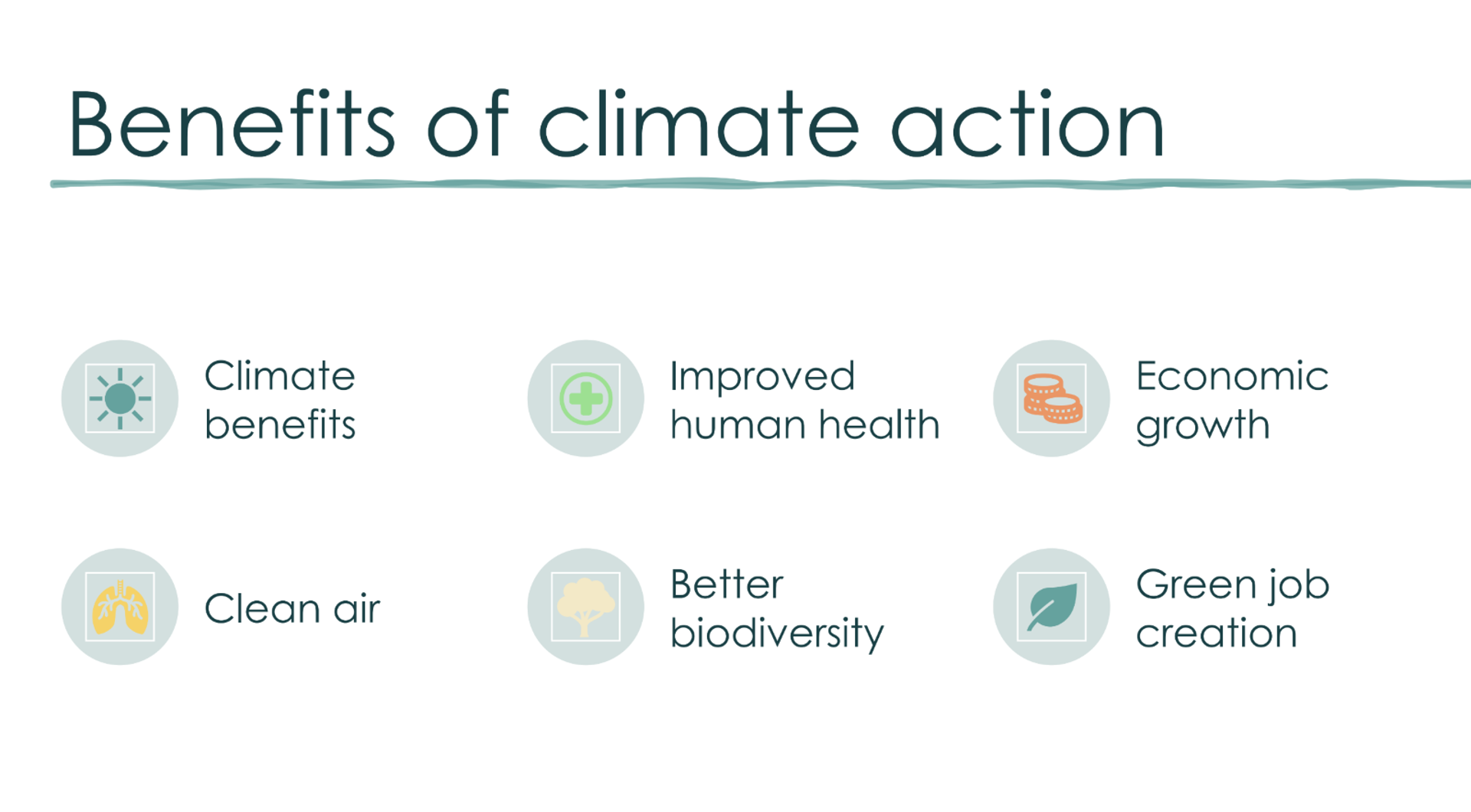 Benefits of climate action

Climate benefits

Improved human health

Economic growth

Clean air

Better biodiversity

Green job creation